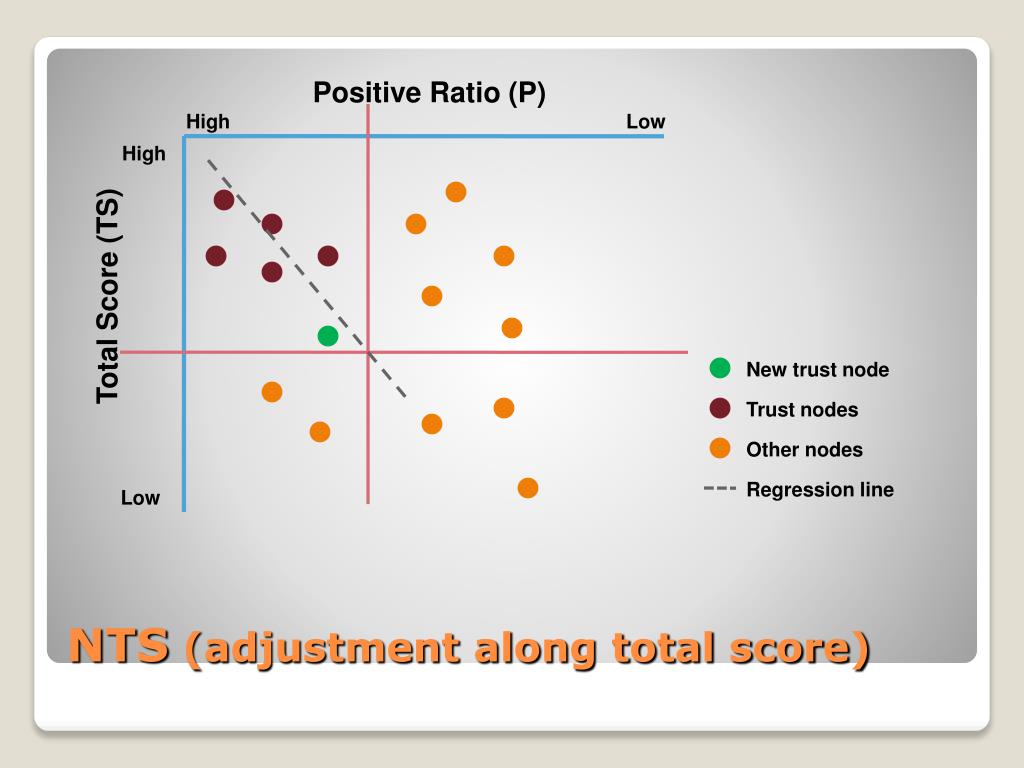 Positive Ratio (P)

High

Low

High

Total Score (TS)

Low

New trust node

Trust nodes

Other nodes

Regression line

NTS (adjustment along total score)